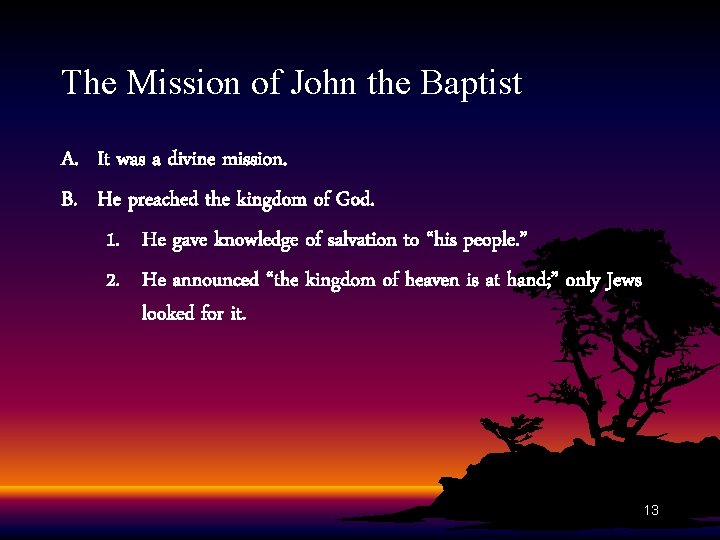 The Mission of John the Baptist

A. It was a divine mission.

B. He preached the kingdom of God.

1. He gave knowledge of salvation to "his people."

2. He announced "the kingdom of heaven is at hand;" only Jews looked for it.

13